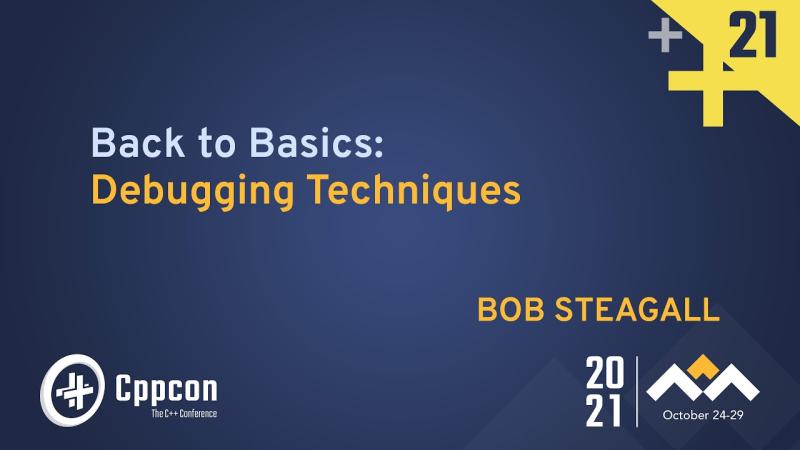 + 21

Back to Basics:
Debugging Techniques

BOB STEAGALL

Cppcon
The C++ Conference

20
21

October 24-29